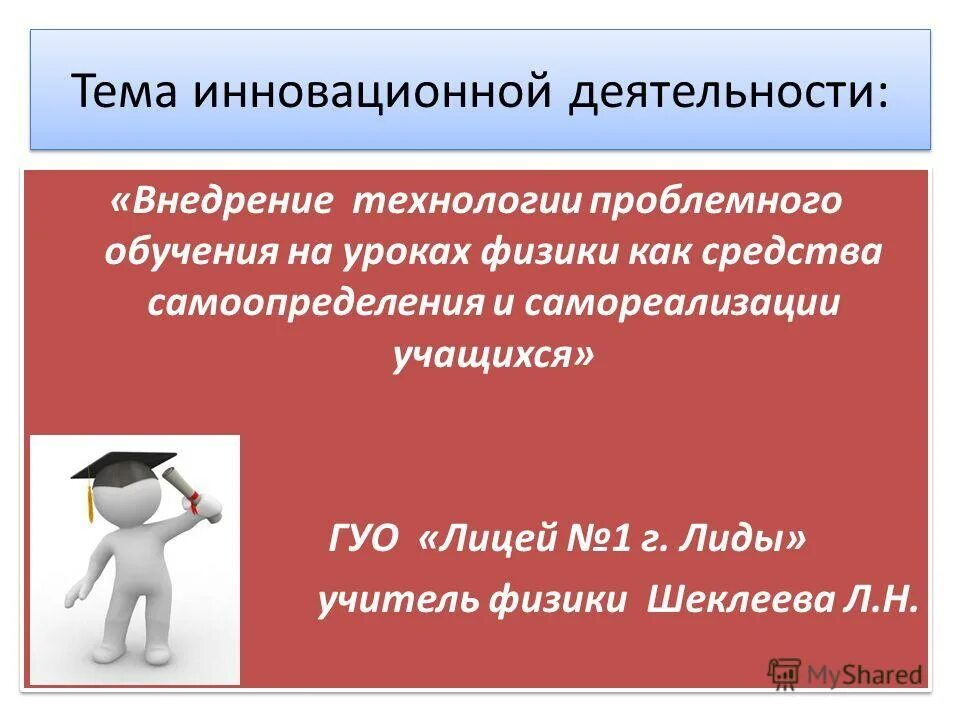 Тема инновационной деятельности:

«Внедрение технологии проблемного обучения на уроках физики как средства самоопределения и самореализации учащихся»

ГУО «Лицей №1 г. Лиды»
учитель физики Шеклеева Л.Н.

MyShared